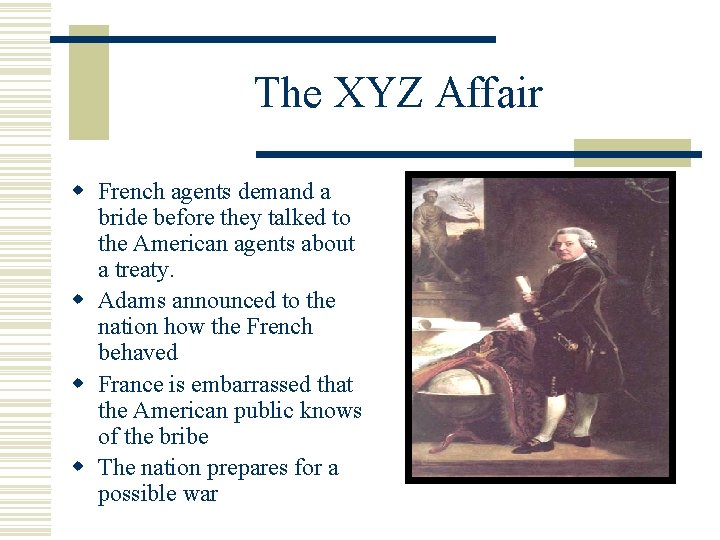 The XYZ Affair

- French agents demand a bride before they talked to the American agents about a treaty.
- Adams announced to the nation how the French behaved
- France is embarrassed that the American public knows of the bribe
- The nation prepares for a possible war